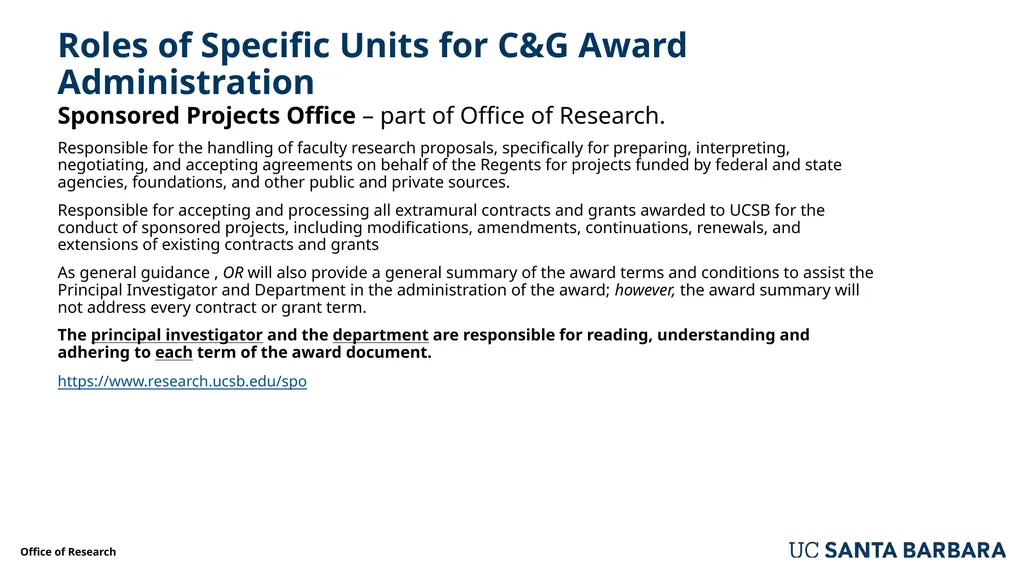 Roles of Specific Units for C&G Award Administration

Sponsored Projects Office – part of Office of Research.

Responsible for the handling of faculty research proposals, specifically for preparing, interpreting, negotiating, and accepting agreements on behalf of the Regents for projects funded by federal and state agencies, foundations, and other public and private sources.

Responsible for accepting and processing all extramural contracts and grants awarded to UCSB for the conduct of sponsored projects, including modifications, amendments, continuations, renewals, and extensions of existing contracts and grants

As general guidance , OR will also provide a general summary of the award terms and conditions to assist the Principal Investigator and Department in the administration of the award; however, the award summary will not address every contract or grant term.

The principal investigator and the department are responsible for reading, understanding and adhering to each term of the award document.

https://www.research.ucsb.edu/spo

Office of Research

UC SANTA BARBARA